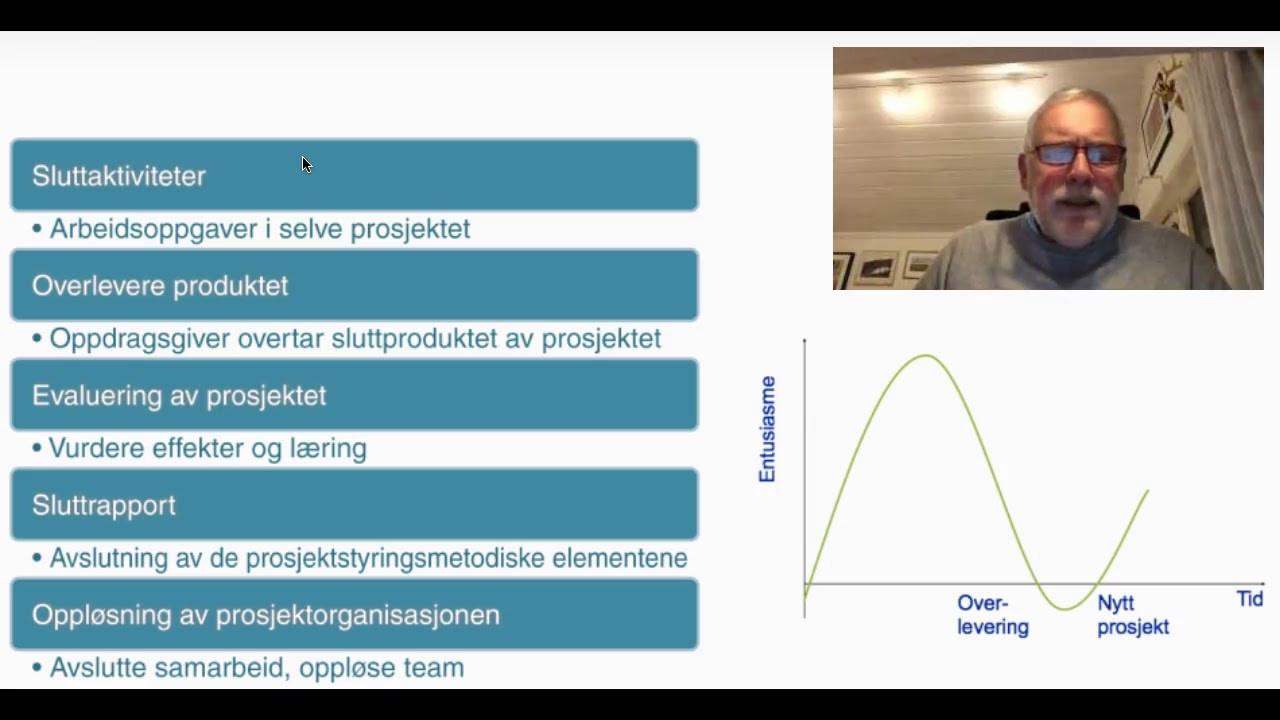 Sluttaktiviteter

• Arbeidsoppgaver i selve prosjektet

Overlevere produktet

• Oppdragsgiver overtar sluttproduktet av prosjektet

Evaluering av prosjektet

• Vurdere effekter og læring

Sluttrapport

• Avslutning av de prosjektstyringsmetodiske elementene

Oppløsning av prosjektorganisasjonen

• Avslutte samarbeid, oppløse team

Entusiasme

Over-levering

Nytt prosjekt

Tid